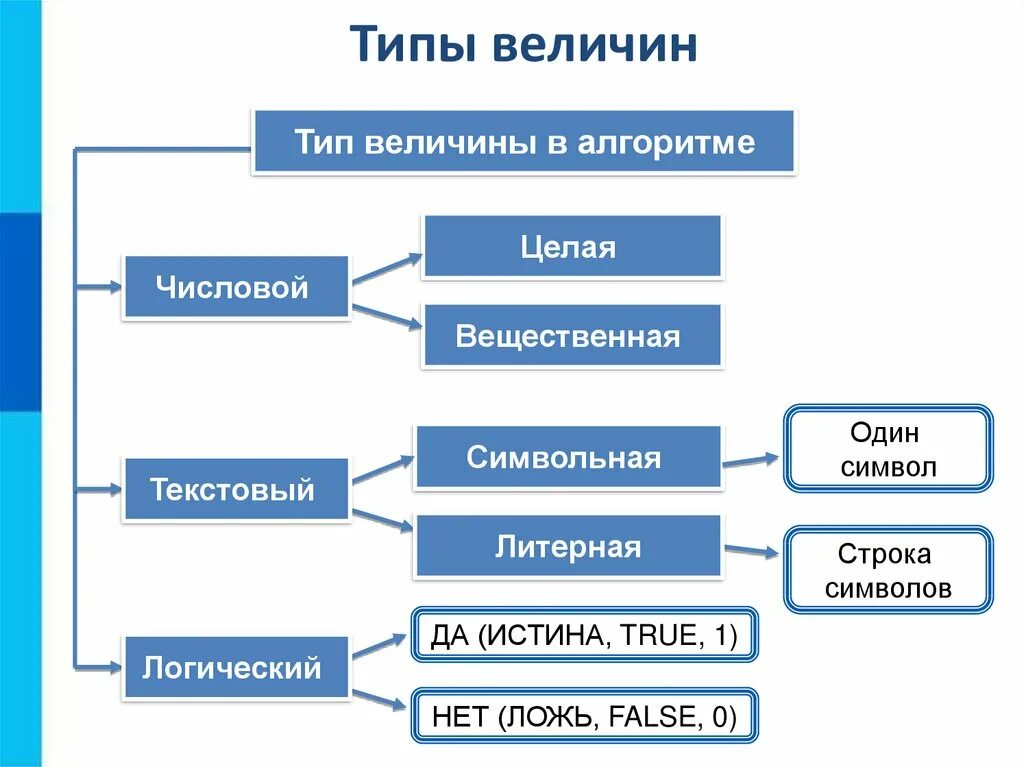 Типы величин

Тип величины в алгоритме

Числовой

Целая

Вещественная

Текстовый

Символьная

Один символ

Литерная

Строка символов

Логический

ДА (ИСТИНА, TRUE, 1)

НЕТ (ЛОЖЬ, FALSE, 0)